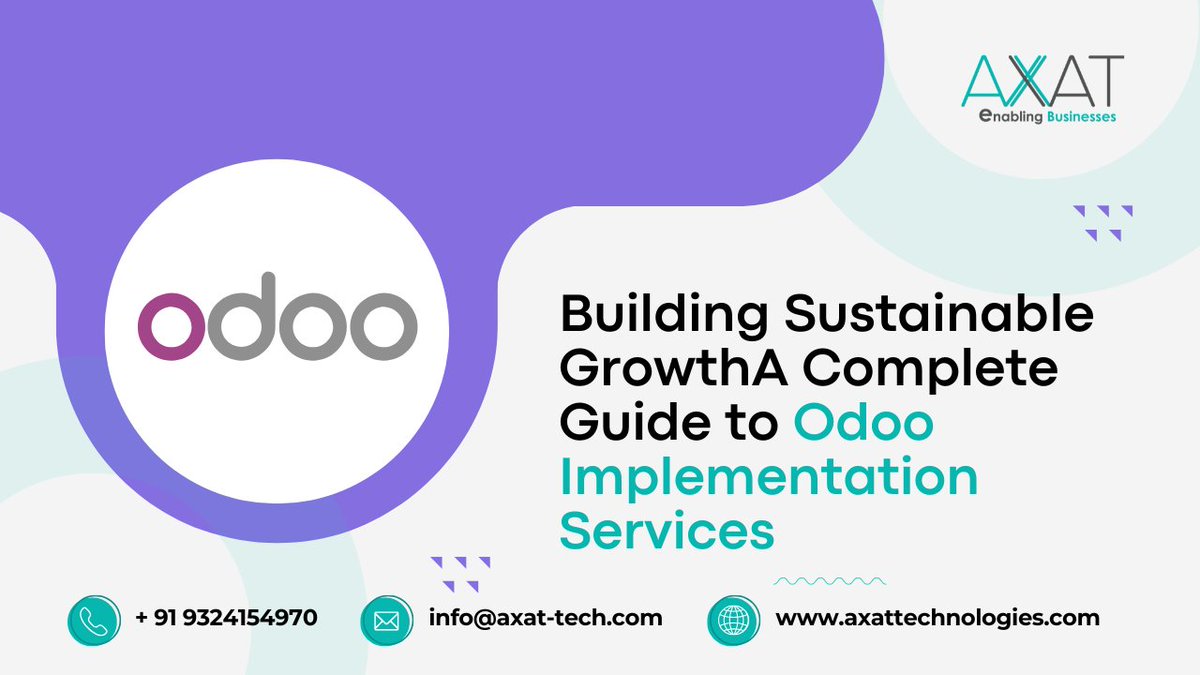 AXAT
enabling Businesses

odoo

Building Sustainable GrowthA Complete Guide to Odoo Implementation Services

+ 91 9324154970

info@axat-tech.com

www.axattechnologies.com